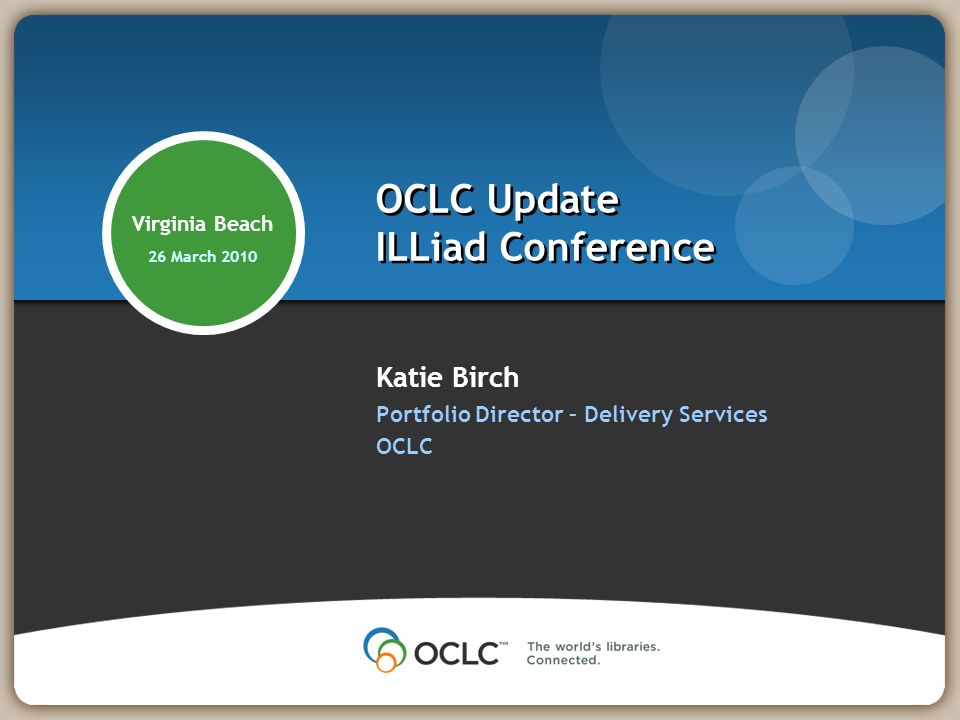 Virginia Beach
26 March 2010

OCLC Update
ILLiad Conference

Katie Birch
Portfolio Director – Delivery Services
OCLC

OCLC™ The world's libraries. Connected.